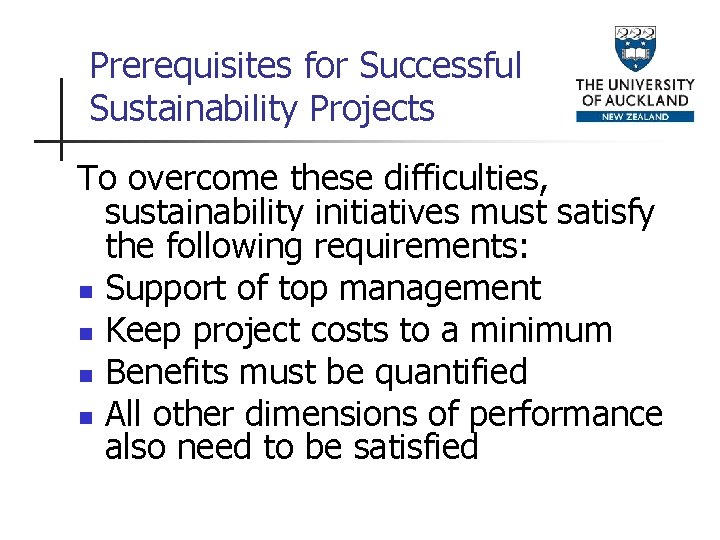 Prerequisites for Successful Sustainability Projects

THE UNIVERSITY OF AUCKLAND
NEW ZEALAND

To overcome these difficulties, sustainability initiatives must satisfy the following requirements:

- Support of top management
- Keep project costs to a minimum
- Benefits must be quantified
- All other dimensions of performance also need to be satisfied